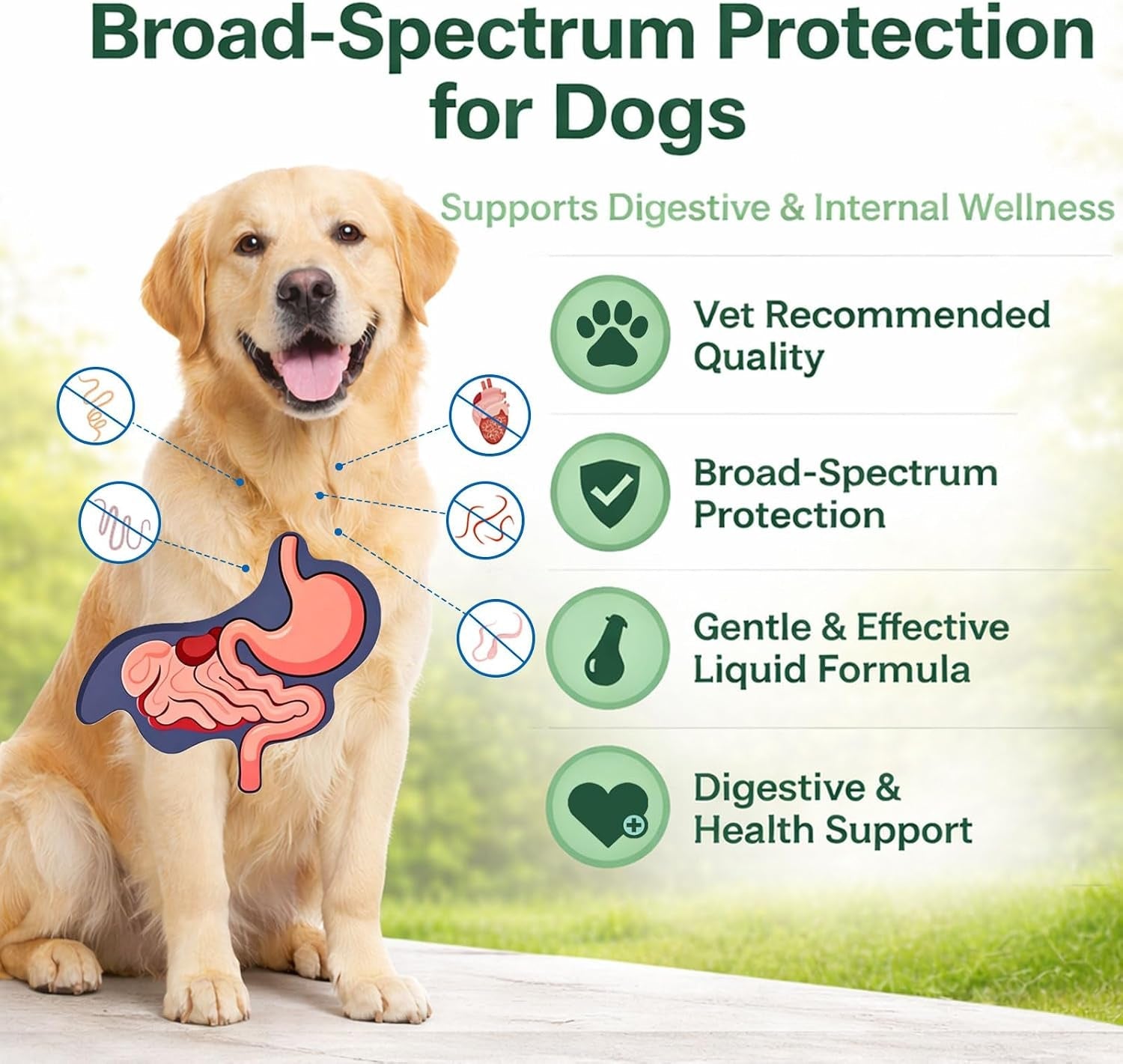 Broad-Spectrum Protection for Dogs

Supports Digestive & Internal Wellness

Vet Recommended Quality

Broad-Spectrum Protection

Gentle & Effective Liquid Formula

Digestive & Health Support